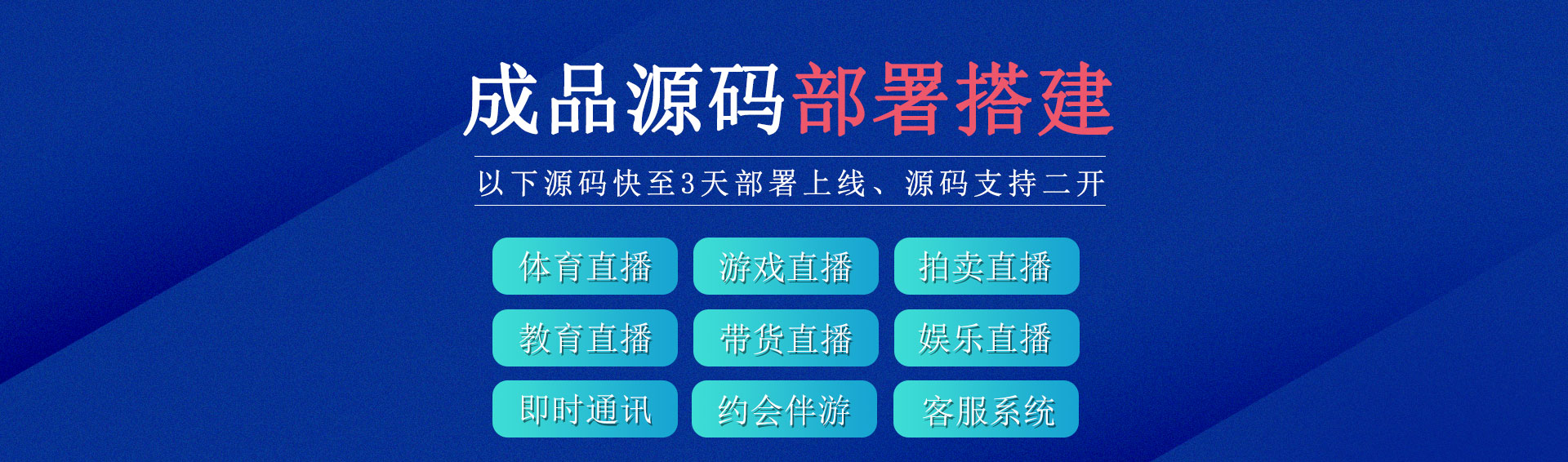 成品源码部署搭建

以下源码快至3天部署上线、源码支持二开

体育直播 游戏直播 拍卖直播

教育直播 带货直播 娱乐直播

即时通讯 约会伴游 客服系统